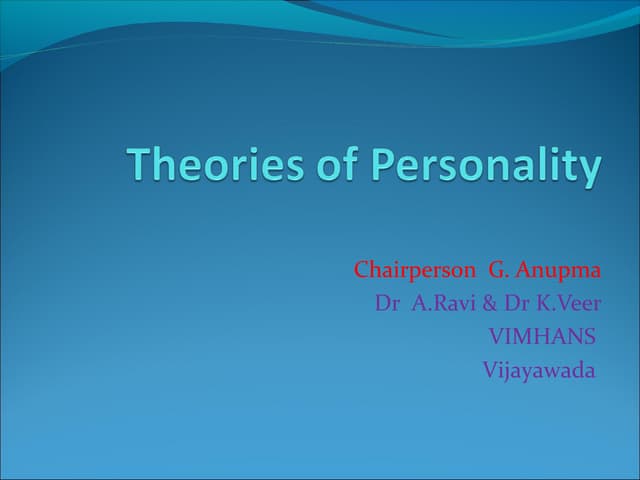 Theories of Personality

Chairperson G. Anupma
Dr A.Ravi & Dr K.Veer
VIMHANS
Vijayawada